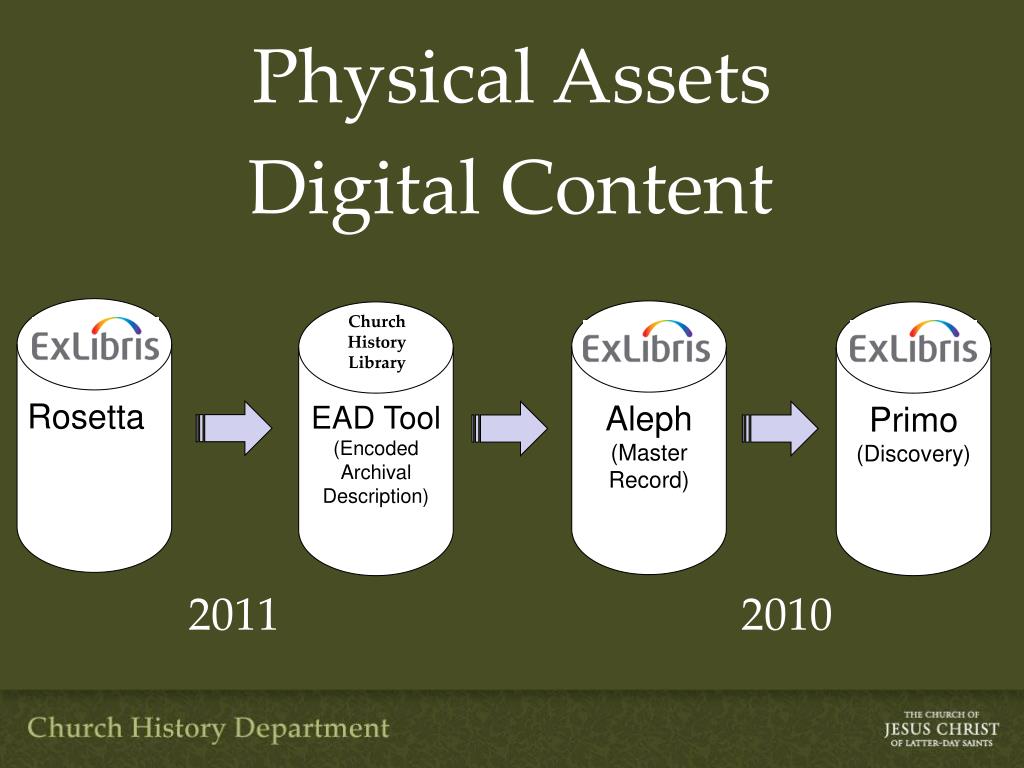 Physical Assets
Digital Content

ExLibris
Rosetta

Church History Library
EAD Tool
(Encoded Archival Description)

ExLibris
Aleph
(Master Record)

ExLibris
Primo
(Discovery)

2011

2010

Church History Department

THE CHURCH OF
JESUS CHRIST
OF LATTER-DAY SAINTS